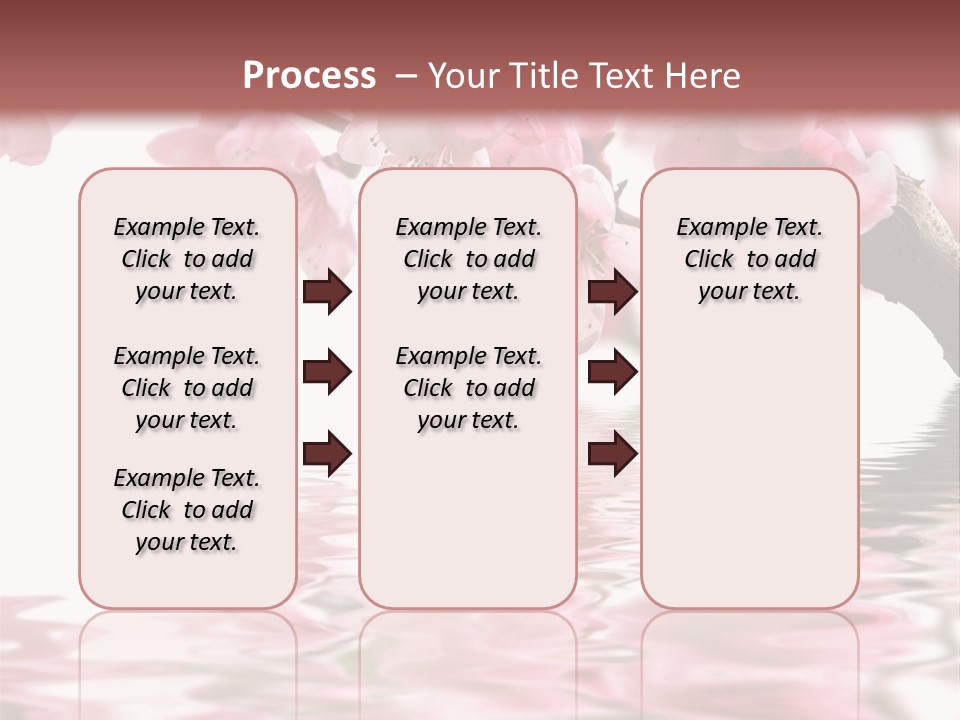 Process – Your Title Text Here

Example Text. Click to add your text.

Example Text. Click to add your text.

Example Text. Click to add your text.

Example Text. Click to add your text.

Example Text. Click to add your text.

Example Text. Click to add your text.